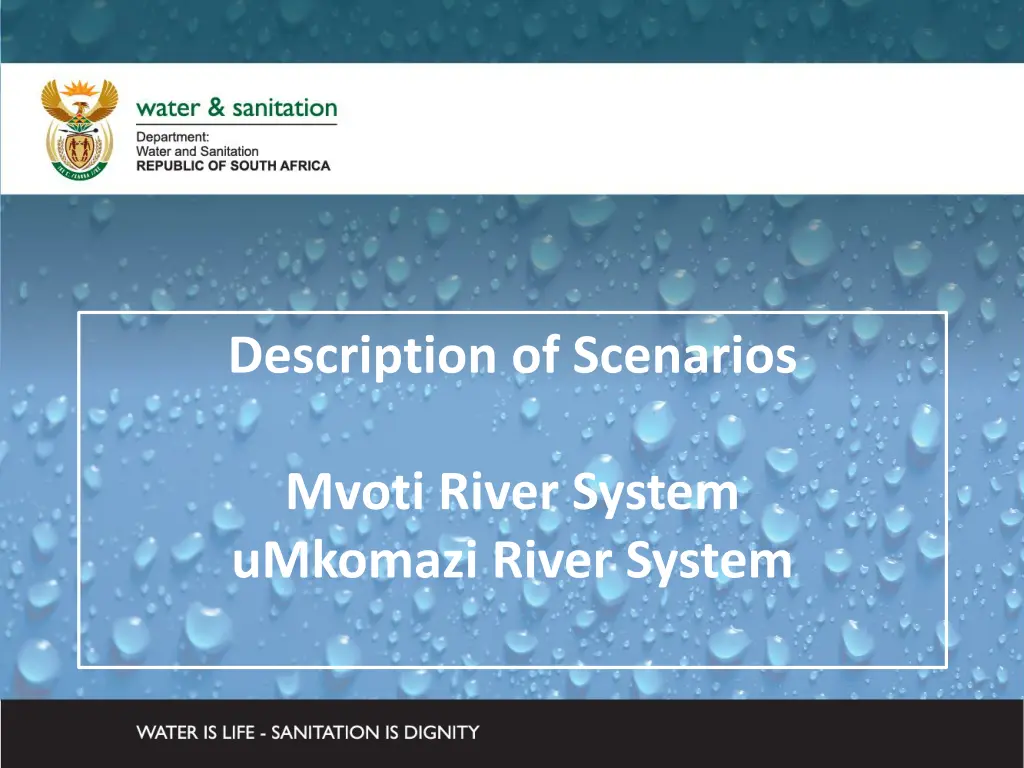 water & sanitation
Department:
Water and Sanitation
REPUBLIC OF SOUTH AFRICA

Description of Scenarios

Mvoti River System
uMkomazi River System

WATER IS LIFE - SANITATION IS DIGNITY